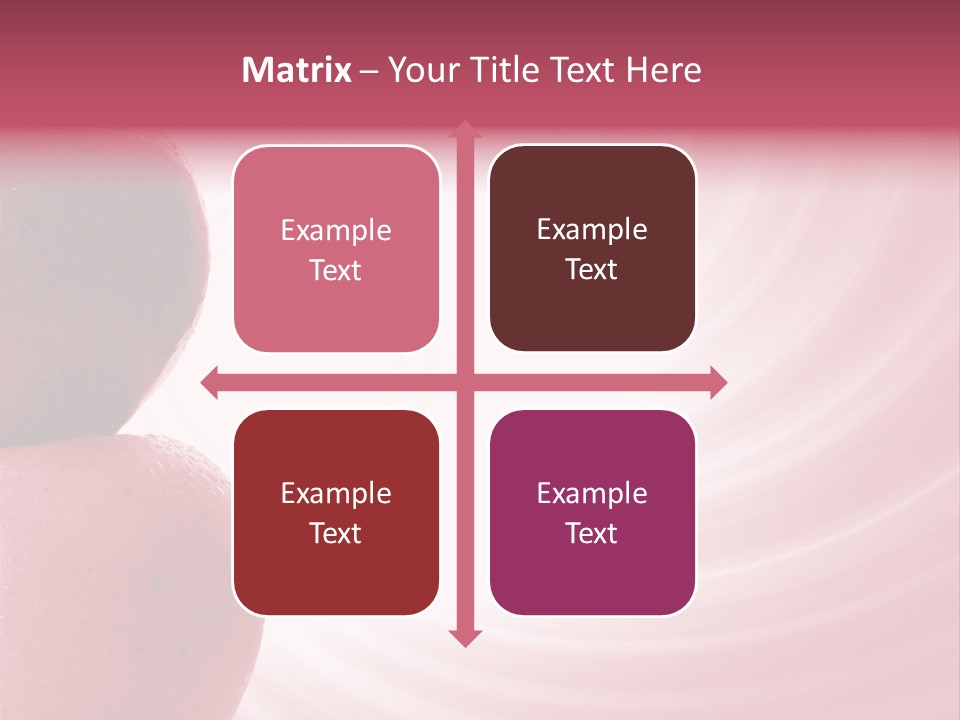 Matrix – Your Title Text Here

Example Text

Example Text

Example Text

Example Text